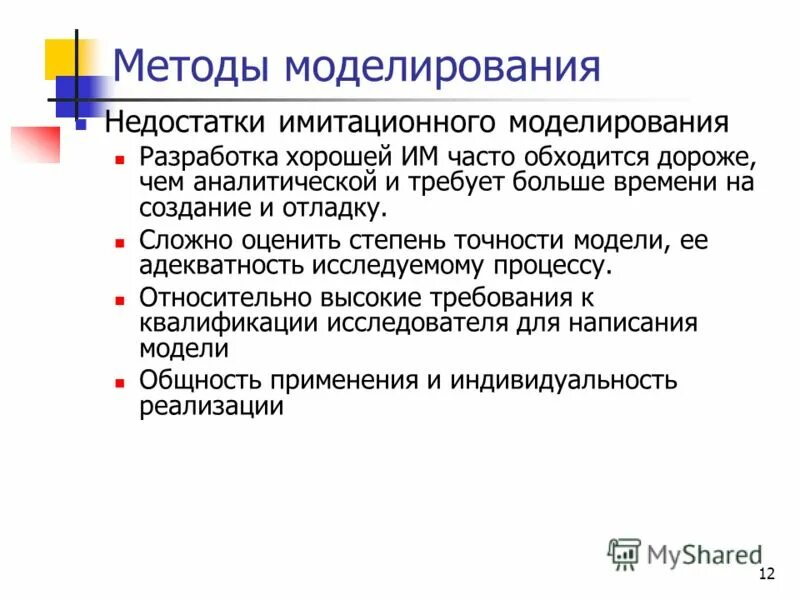 Методы моделирования

Недостатки имитационного моделирования

Разработка хорошей ИМ часто обходится дороже, чем аналитической и требует больше времени на создание и отладку.

Сложно оценить степень точности модели, ее адекватность исследуемому процессу.

Относительно высокие требования к квалификации исследователя для написания модели

Общность применения и индивидуальность реализации

MyShared

12